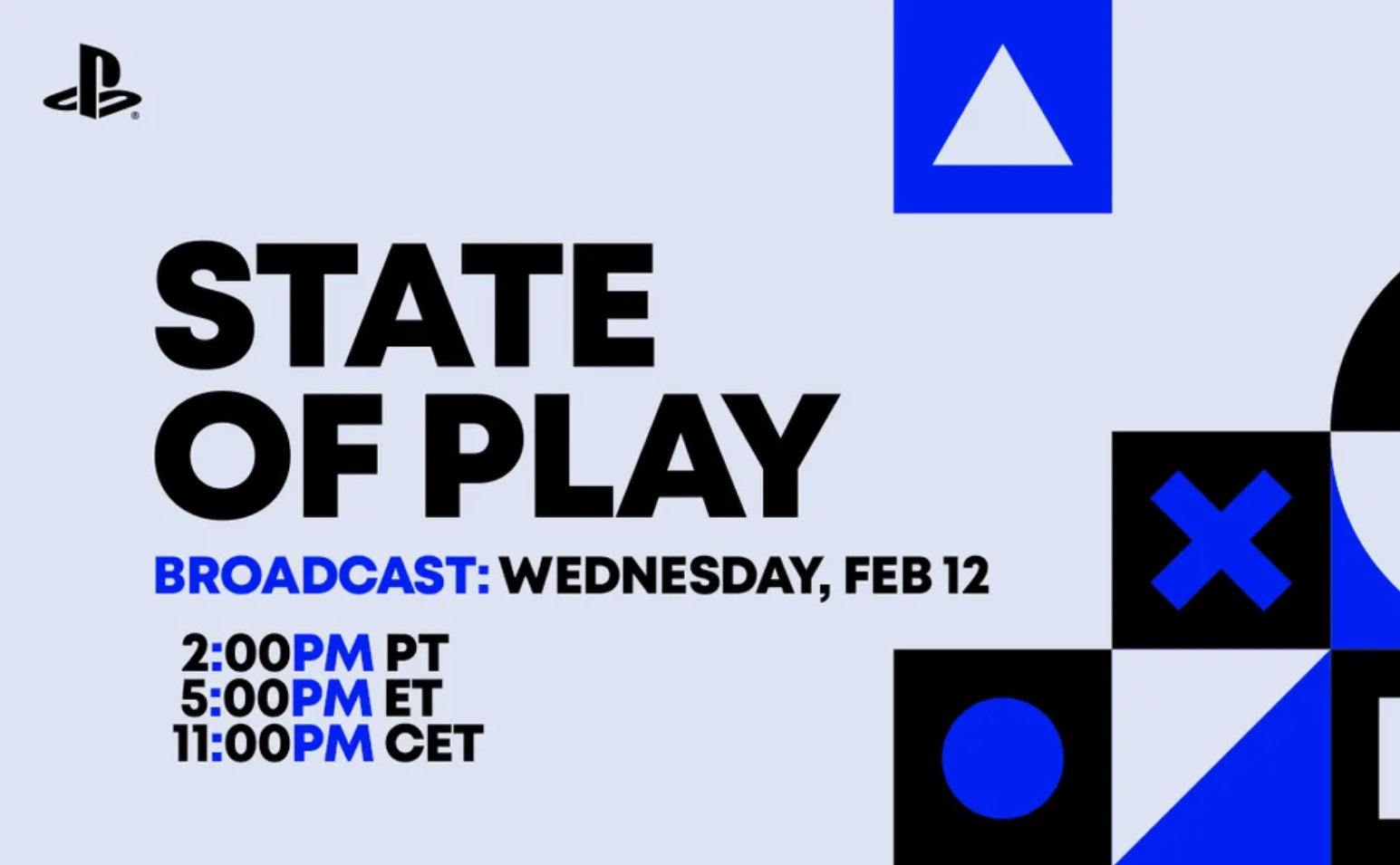 STATE OF PLAY

BROADCAST: WEDNESDAY, FEB 12

2:00PM PT
5:00PM ET
11:00PM CET